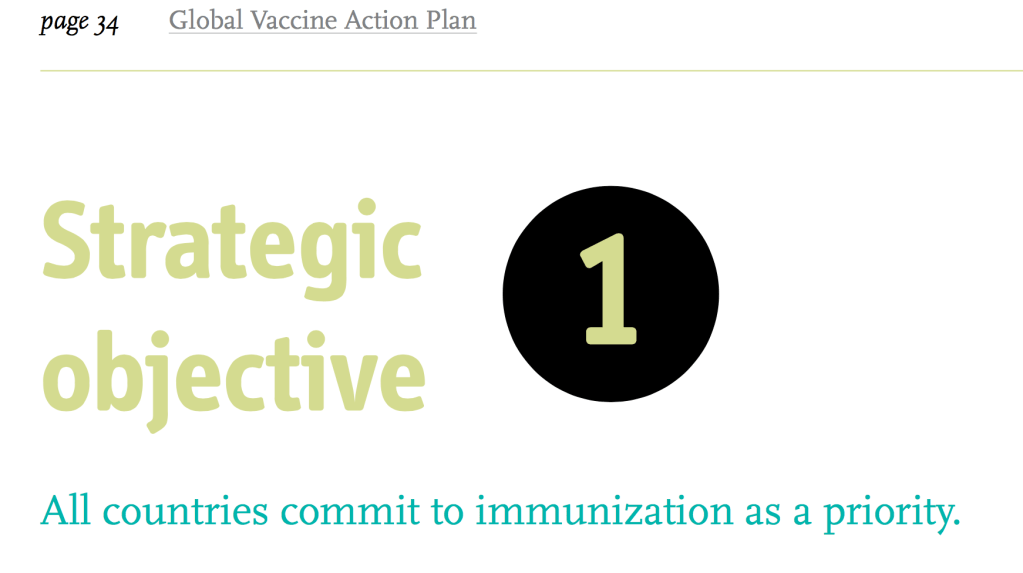 page 34 Global Vaccine Action Plan

Strategic objective 1

All countries commit to immunization as a priority.